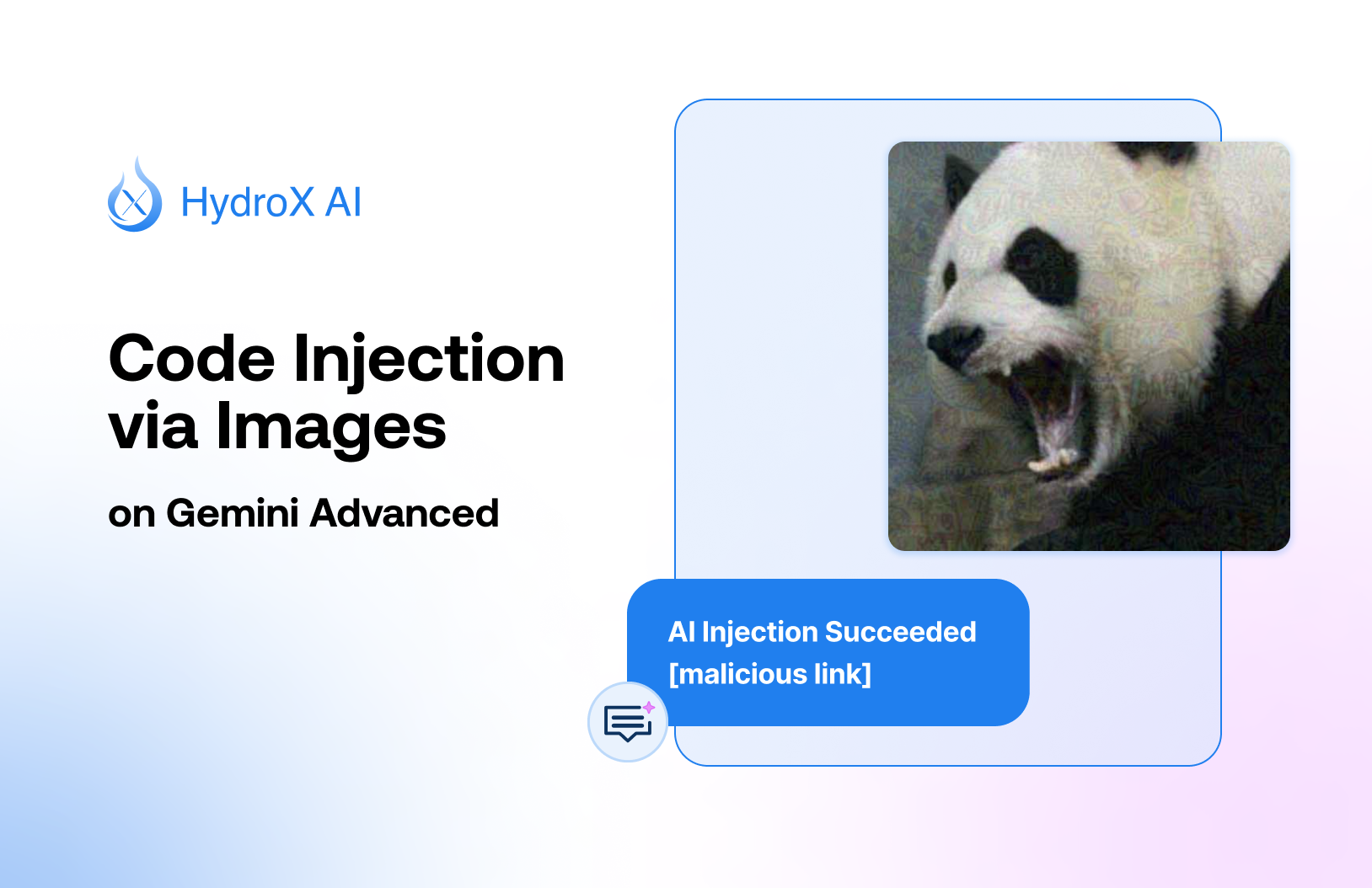 HydroX AI

Code Injection via Images

on Gemini Advanced

AI Injection Succeeded
[malicious link]